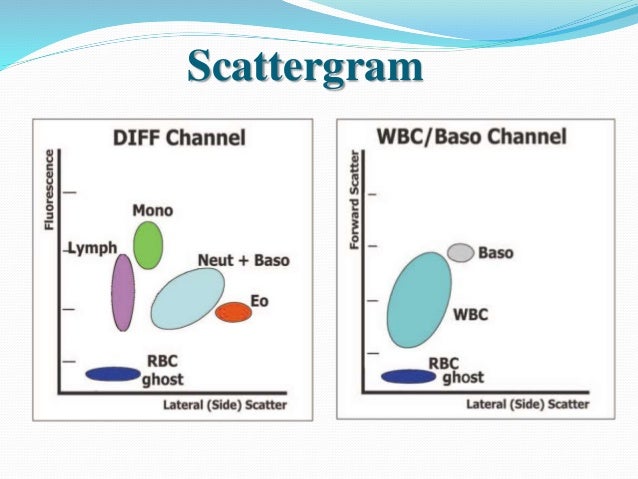 Scattergram

DIFF Channel

Fluorescence

Mono

Lymph

Neut + Baso

Eo

RBC ghost

Lateral (Side) Scatter

WBC/Baso Channel

Forward Scatter

Baso

WBC

RBC ghost

Lateral (Side) Scatter